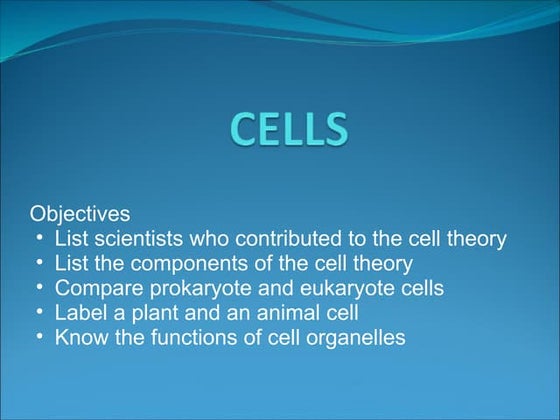 CELLS

Objectives
• List scientists who contributed to the cell theory
• List the components of the cell theory
• Compare prokaryote and eukaryote cells
• Label a plant and an animal cell
• Know the functions of cell organelles